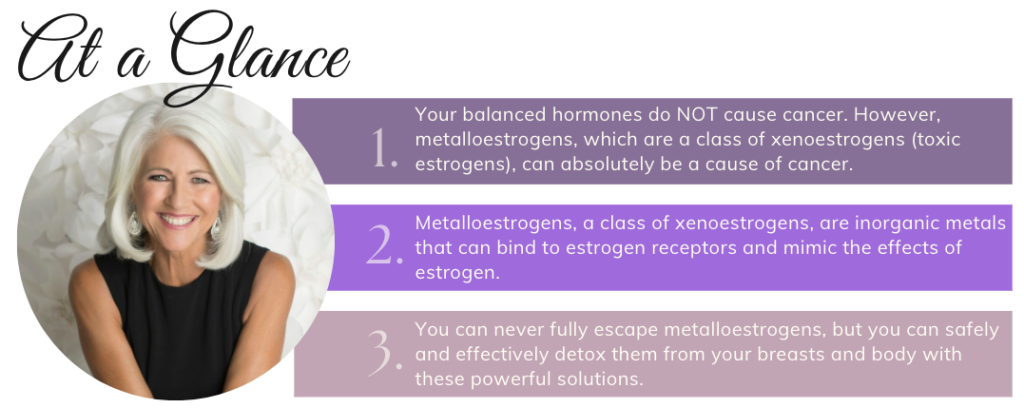 At a Glance

1. Your balanced hormones do NOT cause cancer. However, metalloestrogens, which are a class of xenoestrogens (toxic estrogens), can absolutely be a cause of cancer.

2. Metalloestrogens, a class of xenoestrogens, are inorganic metals that can bind to estrogen receptors and mimic the effects of estrogen.

3. You can never fully escape metalloestrogens, but you can safely and effectively detox them from your breasts and body with these powerful solutions.